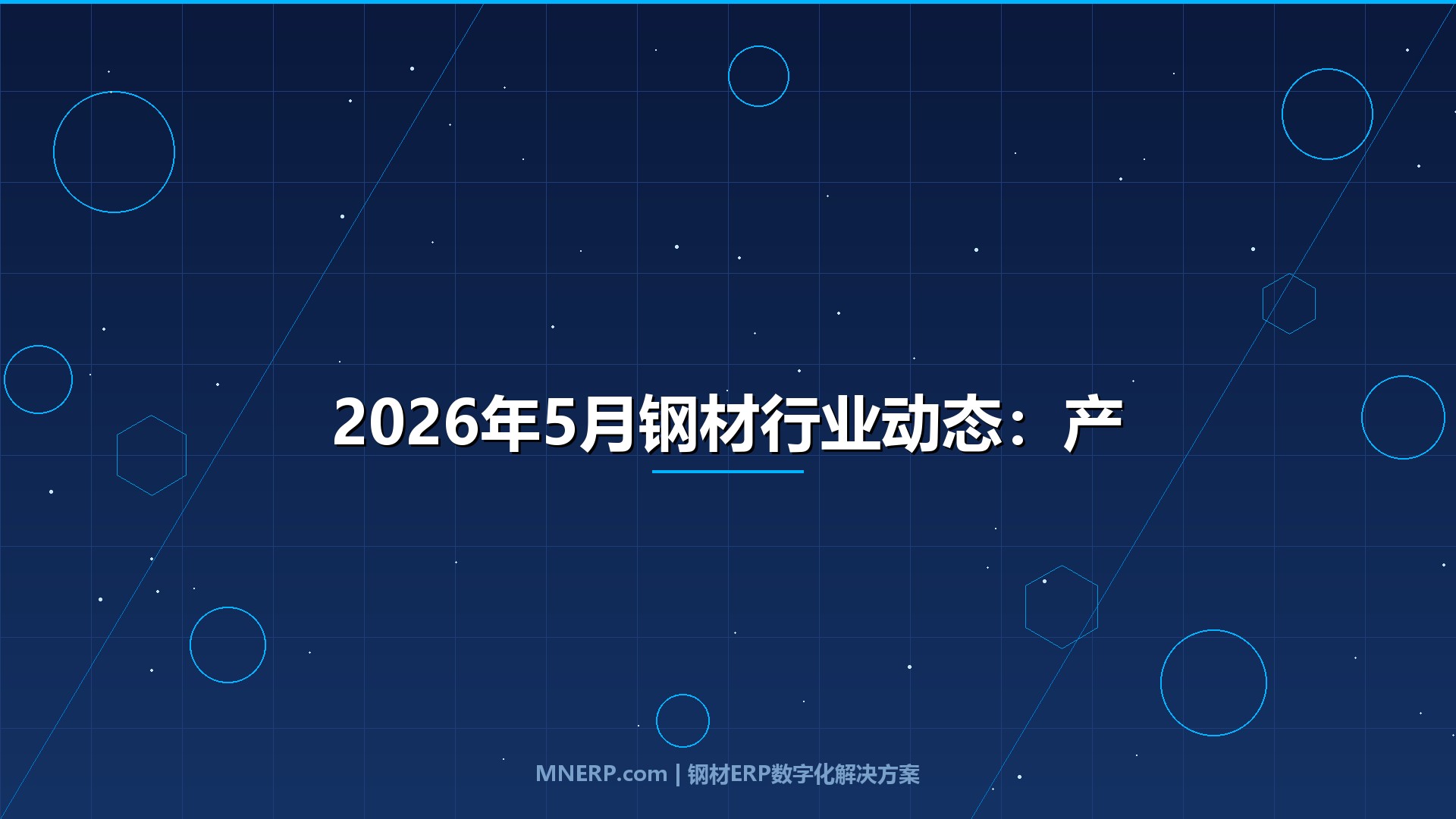 2026年5月钢材行业动态：产

MNERP.com | 钢材ERP数字化解决方案